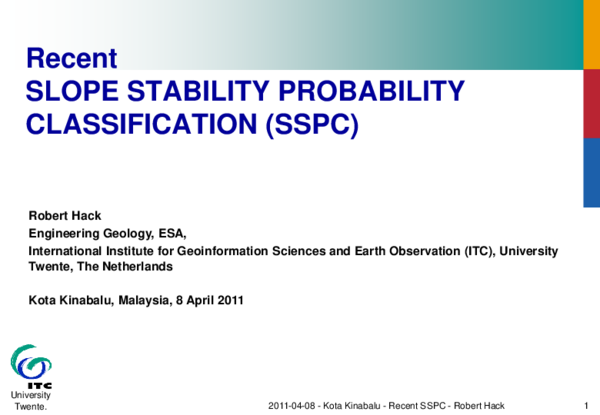 Recent
SLOPE STABILITY PROBABILITY CLASSIFICATION (SSPC)

Robert Hack

Engineering Geology, ESA,

International Institute for Geoinformation Sciences and Earth Observation (ITC), University Twente, The Netherlands

Kota Kinabalu, Malaysia, 8 April 2011

ITC
University Twente.

2011-04-08 - Kota Kinabalu - Recent SSPC - Robert Hack

1